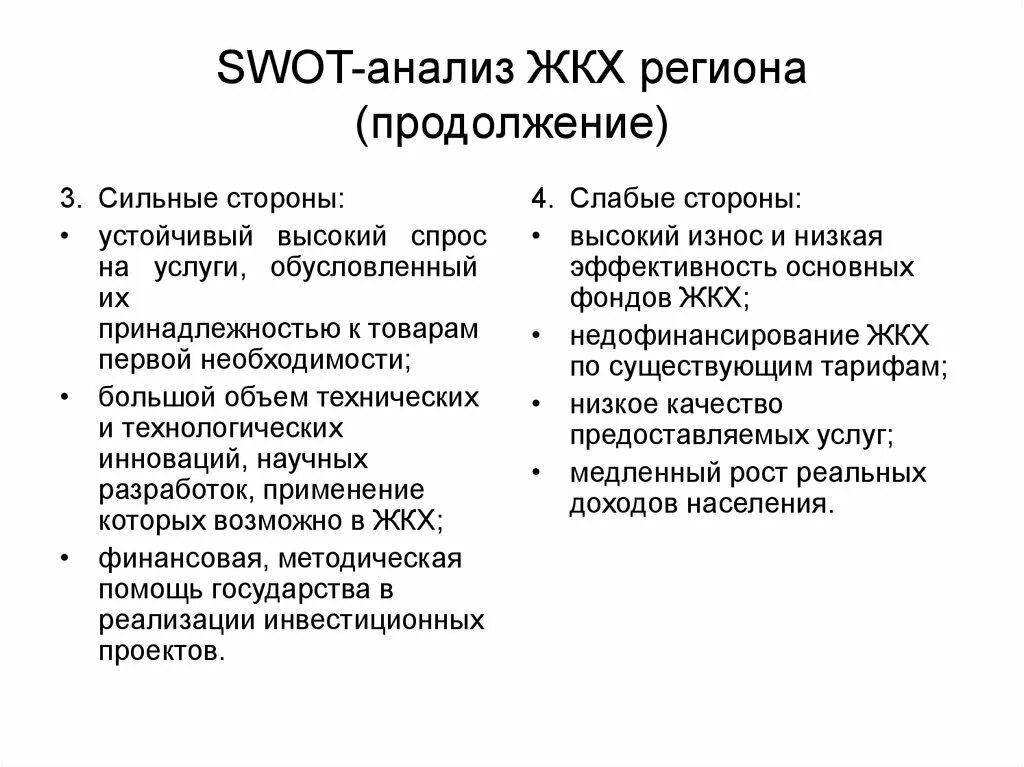 SWOT-анализ ЖКХ региона (продолжение)

3. Сильные стороны:
• устойчивый высокий спрос на услуги, обусловленный их принадлежностью к товарам первой необходимости;
• большой объем технических и технологических инноваций, научных разработок, применение которых возможно в ЖКХ;
• финансовая, методическая помощь государства в реализации инвестиционных проектов.

4. Слабые стороны:
• высокий износ и низкая эффективность основных фондов ЖКХ;
• недофинансирование ЖКХ по существующим тарифам;
• низкое качество предоставляемых услуг;
• медленный рост реальных доходов населения.